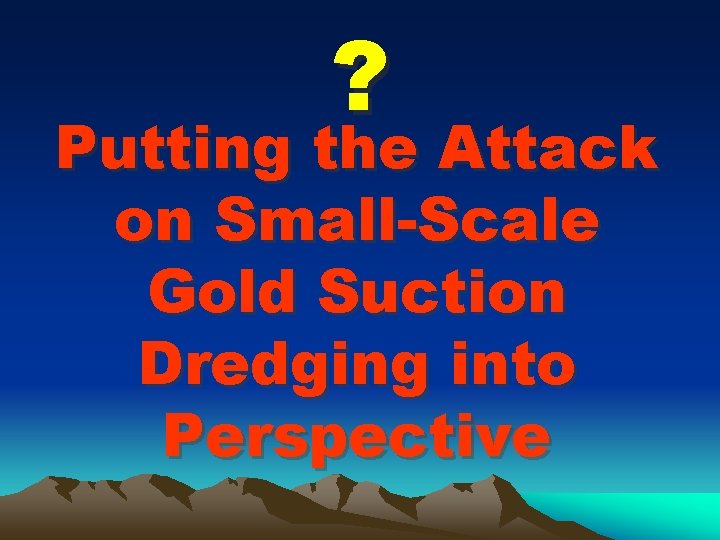 ?

Putting the Attack on Small-Scale Gold Suction Dredging into Perspective